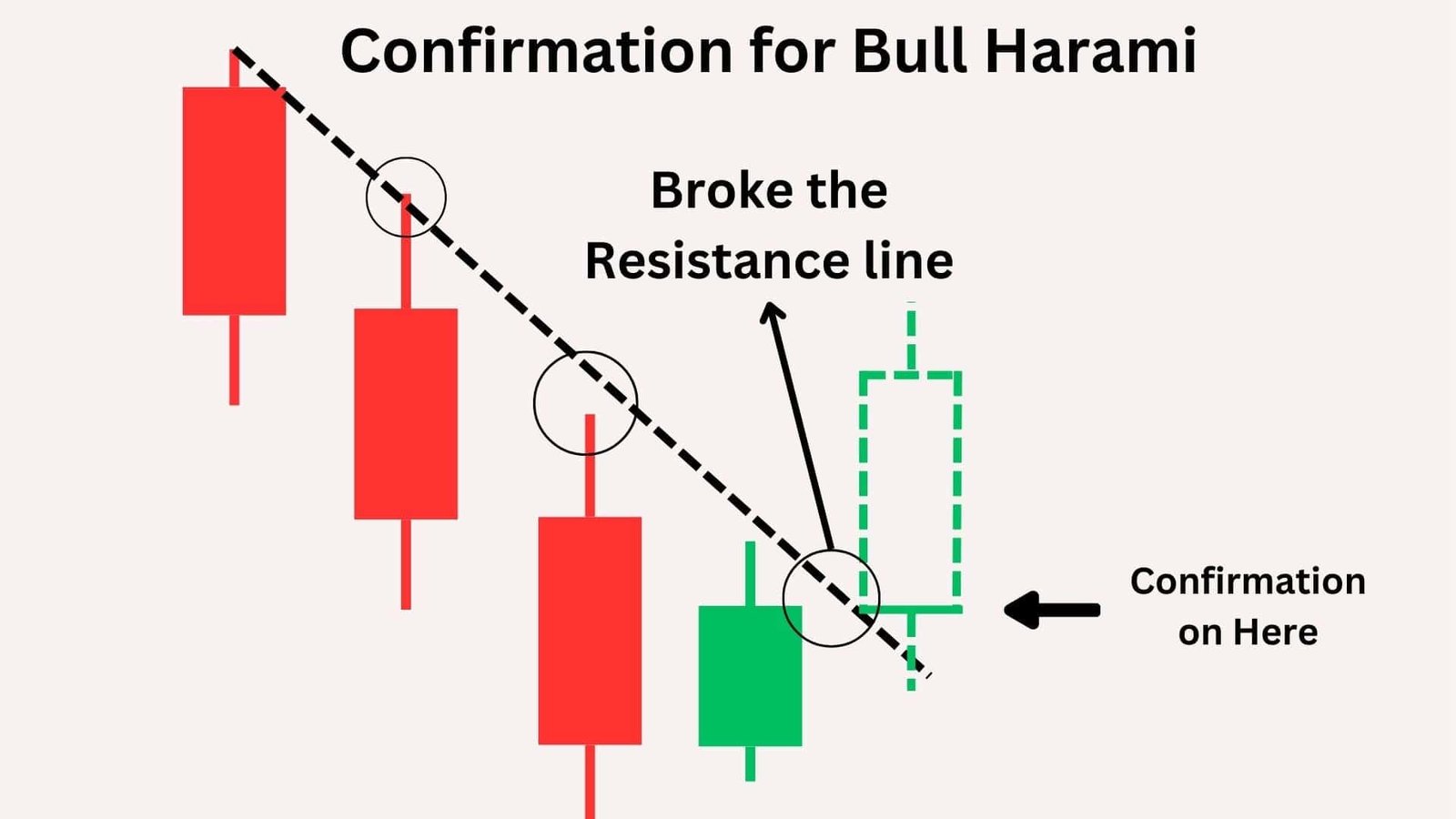 Confirmation for Bull Harami

Broke the Resistance line

Confirmation on Here